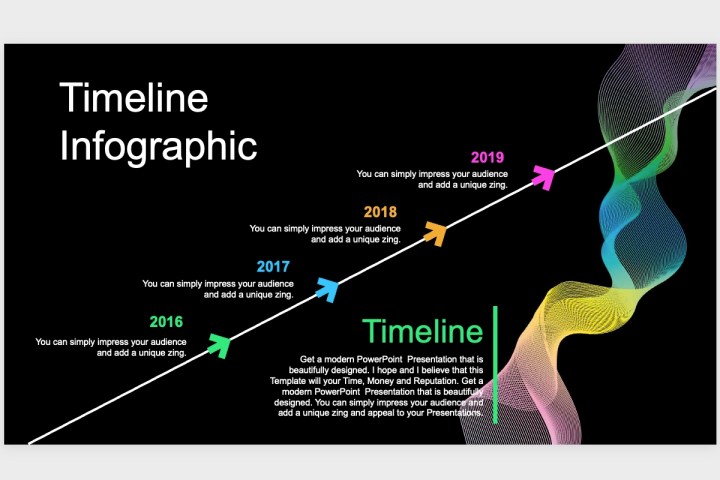 Timeline Infographic

2019
You can simply impress your audience and add a unique zing.

2018
You can simply impress your audience and add a unique zing.

2017
You can simply impress your audience and add a unique zing.

2016
You can simply impress your audience and add a unique zing.

Timeline

Get a modern PowerPoint Presentation that is beautifully designed. I hope and I believe that this Template will your Time, Money and Reputation. Get a modern PowerPoint Presentation that is beautifully designed. You can simply impress your audience and add a unique zing and appeal to your Presentations.